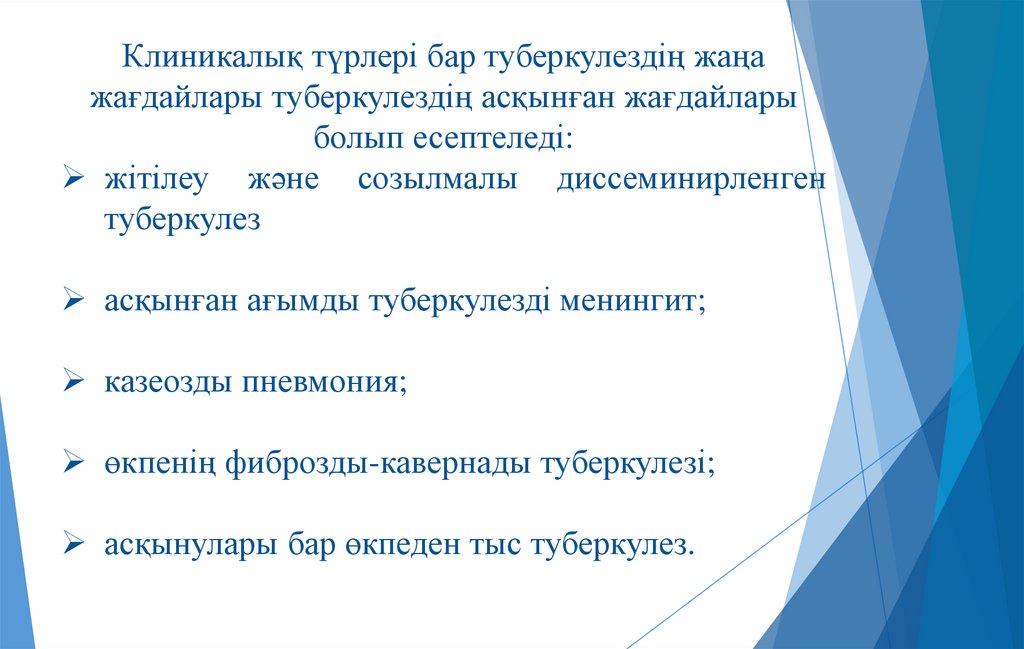 Клиникалық түрлері бар туберкулездің жаңа жағдайлары туберкулездің асқынған жағдайлары болып есептеледі:

➢ жітілеу және созылмалы диссеминирленген туберкулез

➢ асқынған ағымды туберкулезді менингит;

➢ казеозды пневмония;

➢ өкпенің фиброзды-кавернады туберкулезі;

➢ асқынулары бар өкпеден тыс туберкулез.